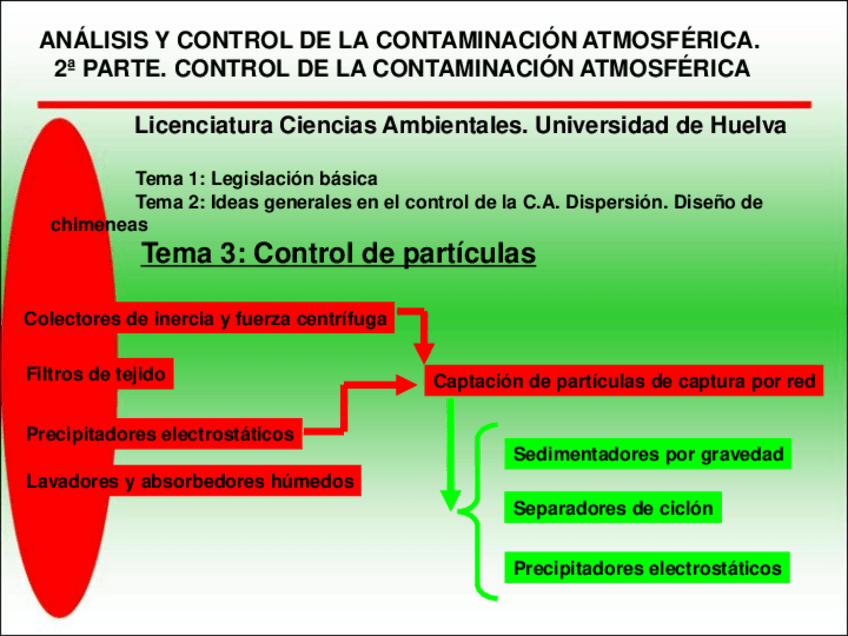 ANÁLISIS Y CONTROL DE LA CONTAMINACIÓN ATMOSFÉRICA.
2ª PARTE. CONTROL DE LA CONTAMINACIÓN ATMOSFÉRICA

Licenciatura Ciencias Ambientales. Universidad de Huelva

Tema 1: Legislación básica
Tema 2: Ideas generales en el control de la C.A. Dispersión. Diseño de chimeneas

Tema 3: Control de partículas

Colectores de inercia y fuerza centrífuga

Filtros de tejido

Precipitadores electrostáticos

Lavadores y absorbedores húmedos

Captación de partículas de captura por red

Sedimentadores por gravedad

Separadores de ciclón

Precipitadores electrostáticos